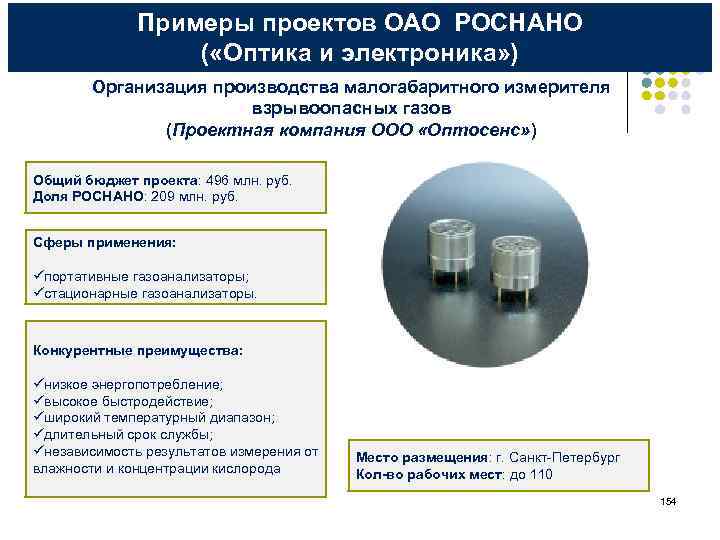 Примеры проектов ОАО РОСНАНО
(«Оптика и электроника»)

Организация производства малогабаритного измерителя взрывоопасных газов
(Проектная компания ООО «Оптосенс»)

Общий бюджет проекта: 496 млн. руб.
Доля РОСНАНО: 209 млн. руб.

Сферы применения:

✓портативные газоанализаторы;
✓стационарные газоанализаторы.

Конкурентные преимущества:

✓низкое энергопотребление;
✓высокое быстродействие;
✓широкий температурный диапазон;
✓длительный срок службы;
✓независимость результатов измерения от влажности и концентрации кислорода

Место размещения: г. Санкт-Петербург
Кол-во рабочих мест: до 110

154